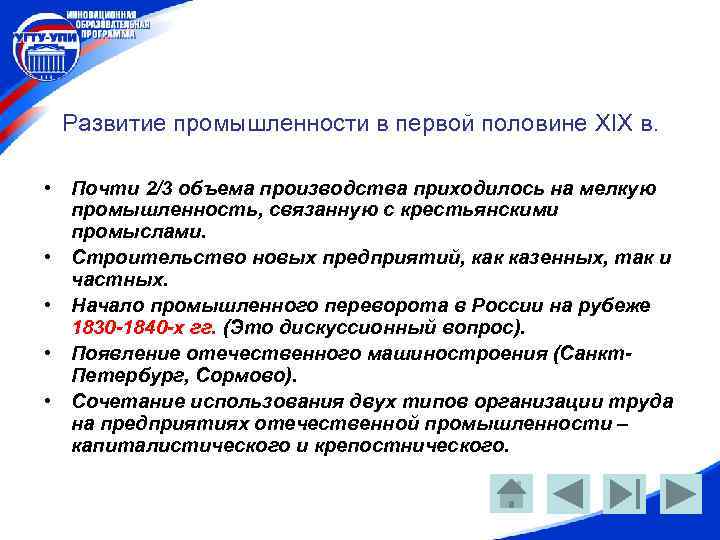 УГТУ-УПИ
ИННОВАЦИОННАЯ ОБРАЗОВАТЕЛЬНАЯ ПРОГРАММА

Развитие промышленности в первой половине XIX в.

• Почти 2/3 объема производства приходилось на мелкую промышленность, связанную с крестьянскими промыслами.
• Строительство новых предприятий, как казенных, так и частных.
• Начало промышленного переворота в России на рубеже 1830-1840-х гг. (Это дискуссионный вопрос).
• Появление отечественного машиностроения (Санкт-Петербург, Сормово).
• Сочетание использования двух типов организации труда на предприятиях отечественной промышленности – капиталистического и крепостнического.